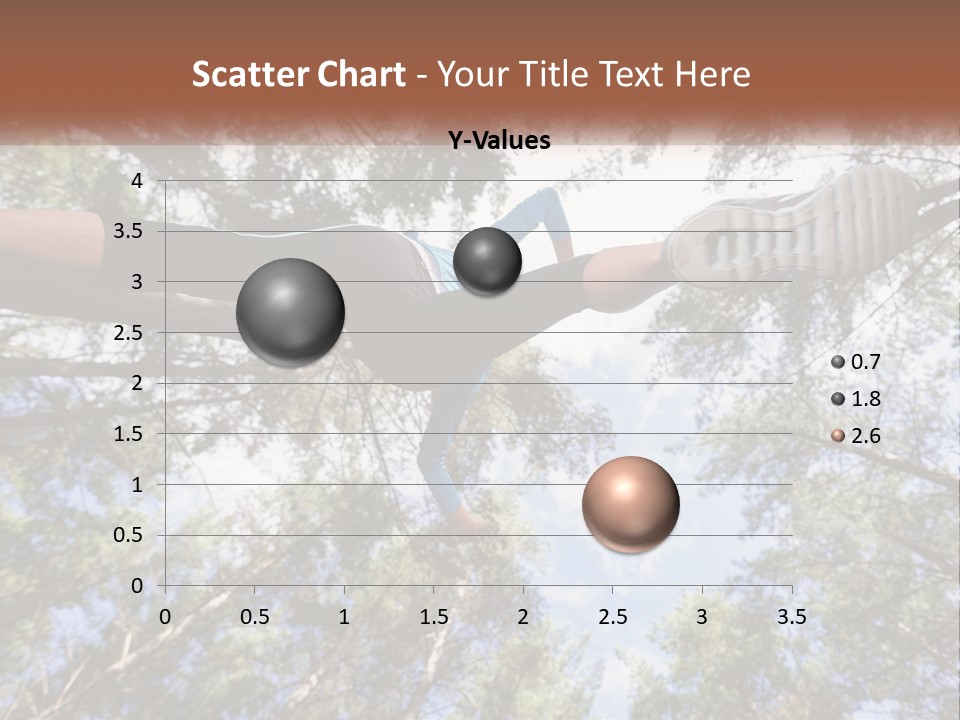 Scatter Chart - Your Title Text Here

Y-Values

4
3.5
3
2.5
2
1.5
1
0.5
0

0 0.5 1 1.5 2 2.5 3 3.5

0.7
1.8
2.6